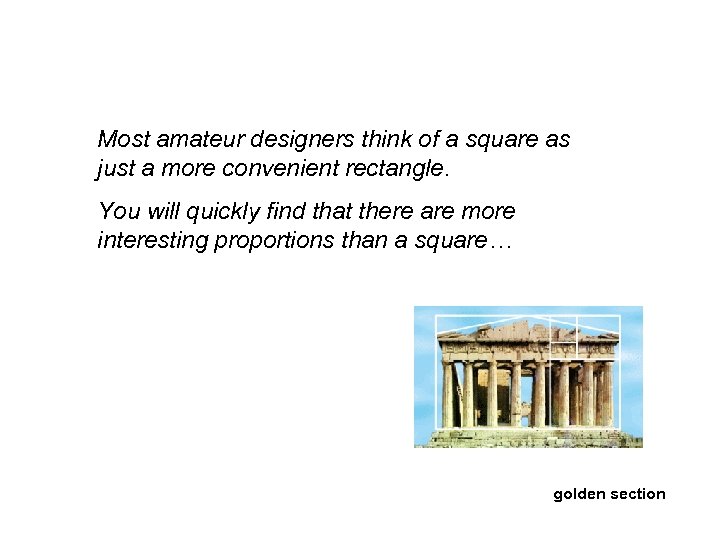 Most amateur designers think of a square as just a more convenient rectangle.

You will quickly find that there are more interesting proportions than a square…

golden section